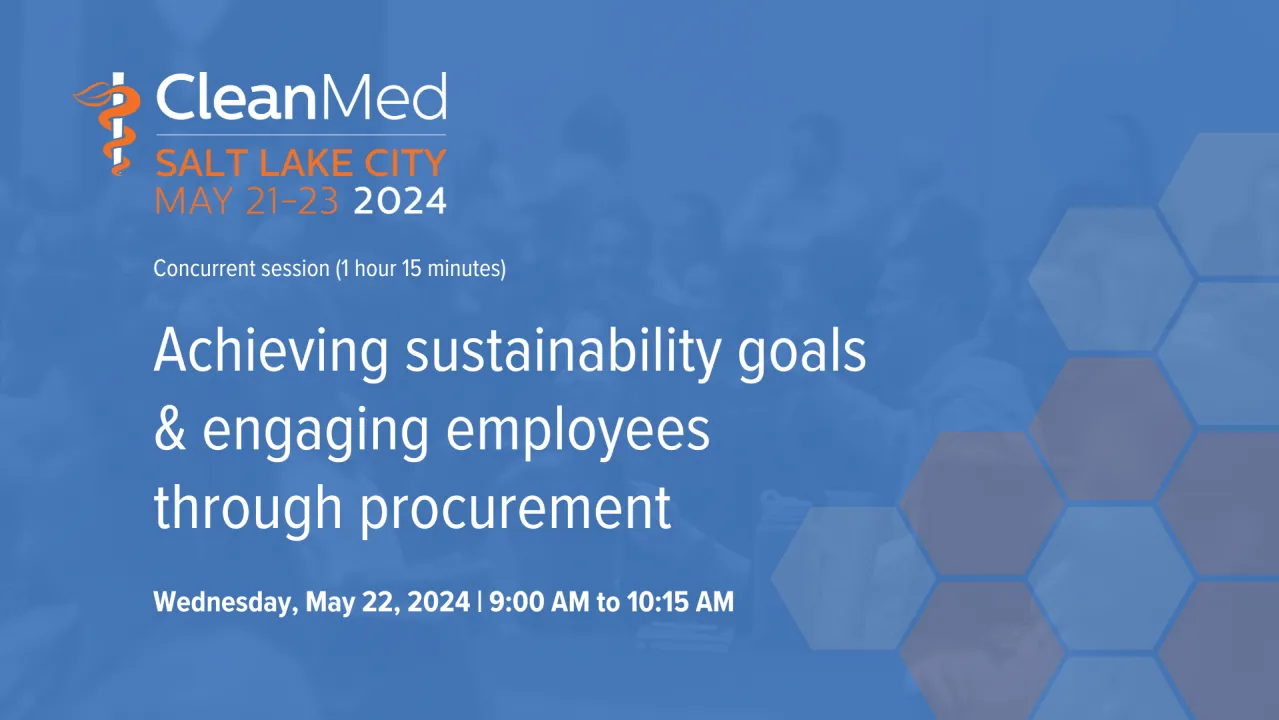 CleanMed
SALT LAKE CITY
MAY 21-23 2024

Concurrent session (1 hour 15 minutes)

Achieving sustainability goals & engaging employees through procurement

Wednesday, May 22, 2024 | 9:00 AM to 10:15 AM